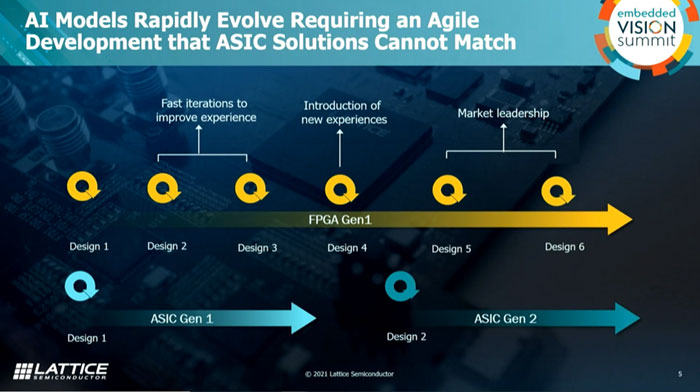 AI Models Rapidly Evolve Requiring an Agile Development that ASIC Solutions Cannot Match

embedded VISION summit

Fast iterations to improve experience

Introduction of new experiences

Market leadership

FPGA Gen1

Design 1

Design 2

Design 3

Design 4

Design 5

Design 6

ASIC Gen 1

Design 1

ASIC Gen 2

Design 2

LATTICE SEMICONDUCTOR

© 2021 Lattice Semiconductor

5